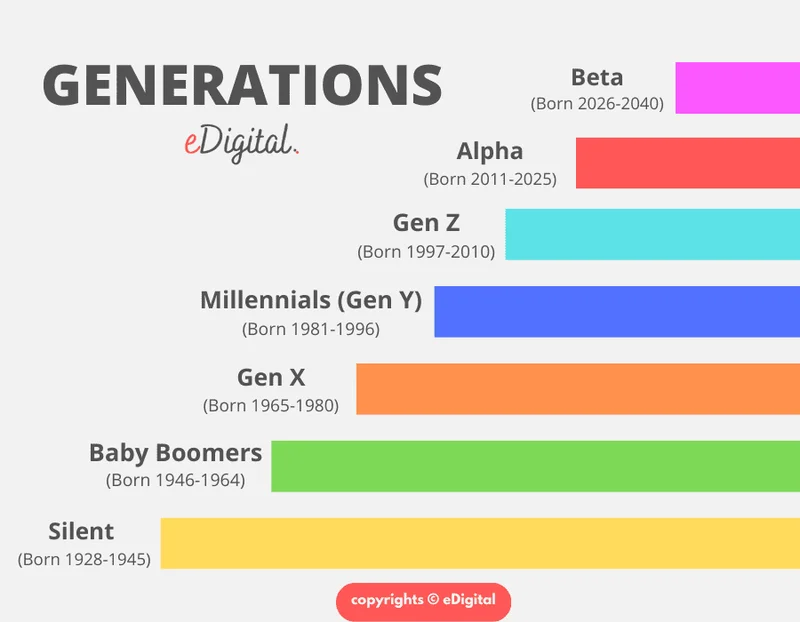 GENERATIONS

eDigital.

Beta
(Born 2026-2040)

Alpha
(Born 2011-2025)

Gen Z
(Born 1997-2010)

Millennials (Gen Y)
(Born 1981-1996)

Gen X
(Born 1965-1980)

Baby Boomers
(Born 1946-1964)

Silent
(Born 1928-1945)

copyrights © eDigital